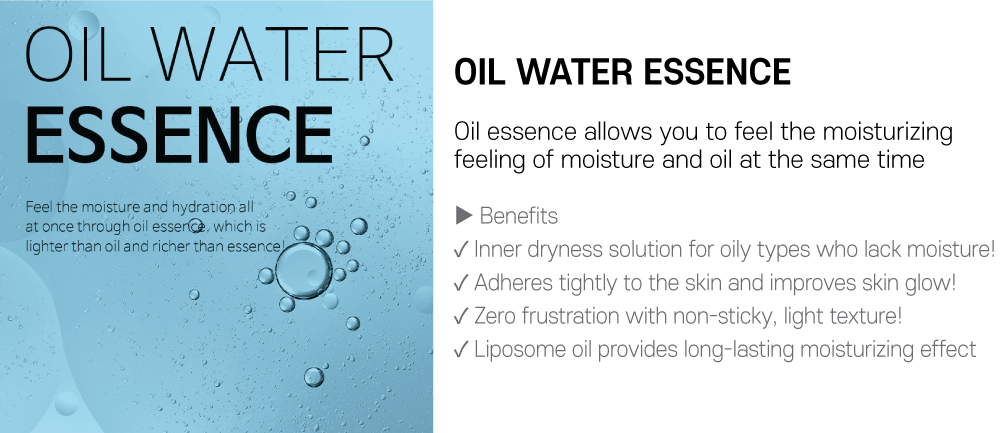 OIL WATER
ESSENCE

Feel the moisture and hydration all at once through oil essence, which is lighter than oil and richer than essence!

OIL WATER ESSENCE

Oil essence allows you to feel the moisturizing feeling of moisture and oil at the same time

▶ Benefits
✓ Inner dryness solution for oily types who lack moisture!
✓ Adheres tightly to the skin and improves skin glow!
✓ Zero frustration with non-sticky, light texture!
✓ Liposome oil provides long-lasting moisturizing effect